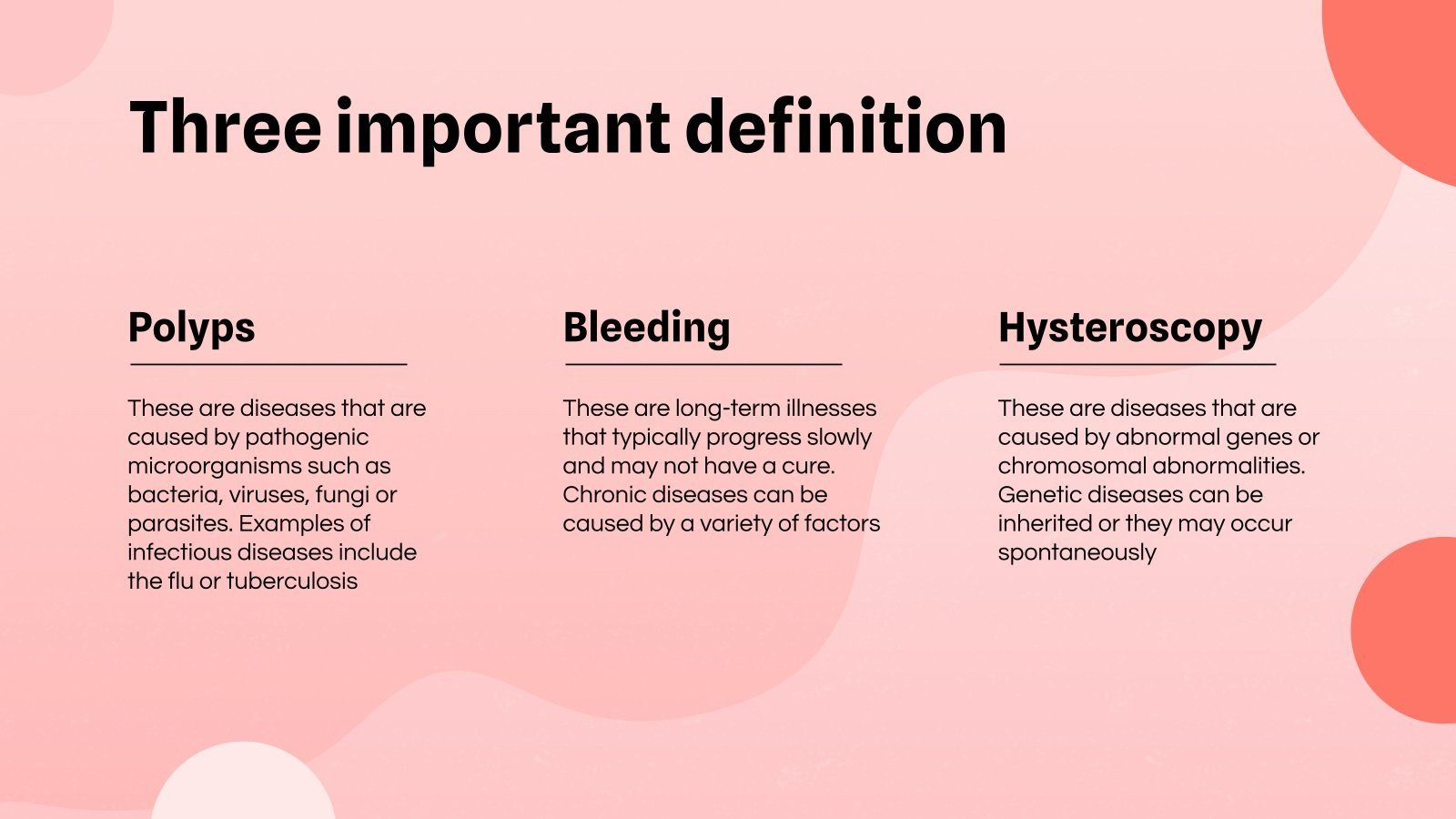 Three important definition

Polyps

These are diseases that are caused by pathogenic microorganisms such as bacteria, viruses, fungi or parasites. Examples of infectious diseases include the flu or tuberculosis

Bleeding

These are long-term illnesses that typically progress slowly and may not have a cure. Chronic diseases can be caused by a variety of factors

Hysteroscopy

These are diseases that are caused by abnormal genes or chromosomal abnormalities. Genetic diseases can be inherited or they may occur spontaneously